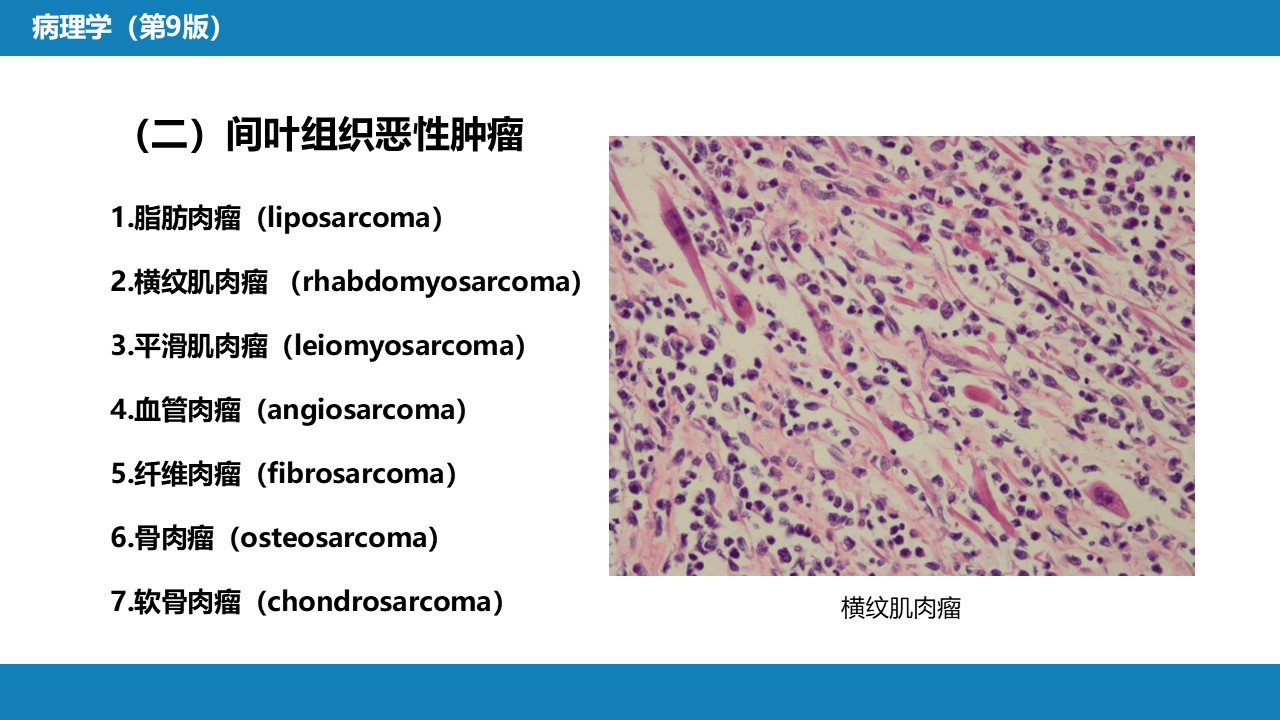 病理学（第9版）

（二）间叶组织恶性肿瘤

1.脂肪肉瘤（liposarcoma）

2.横纹肌肉瘤 （rhabdomyosarcoma）

3.平滑肌肉瘤（leiomyosarcoma）

4.血管肉瘤（angiosarcoma）

5.纤维肉瘤（fibrosarcoma）

6.骨肉瘤（osteosarcoma）

7.软骨肉瘤（chondrosarcoma）

横纹肌肉瘤